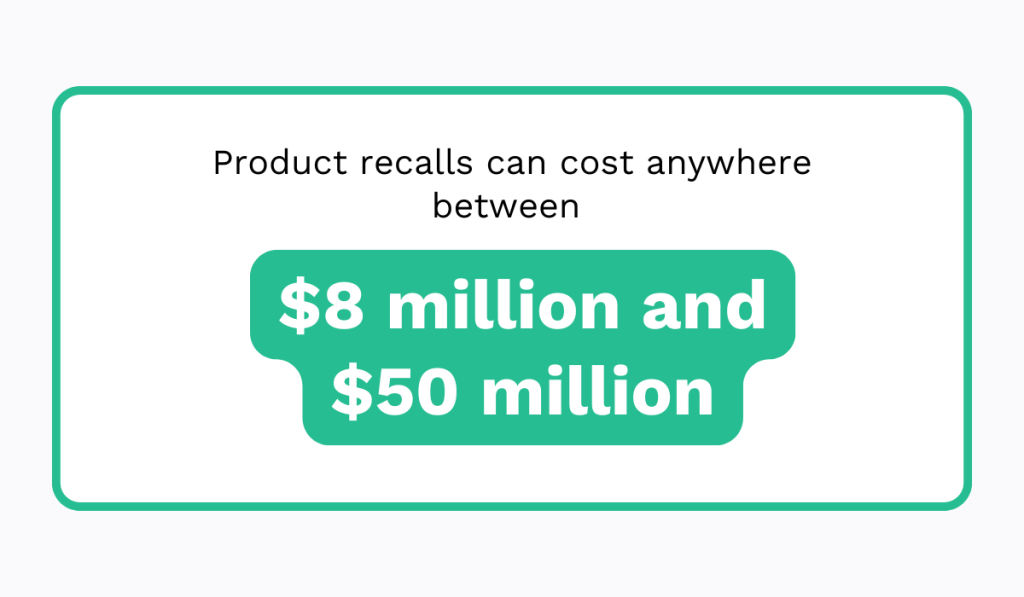 Product recalls can cost anywhere between

\$8 million and \$50 million